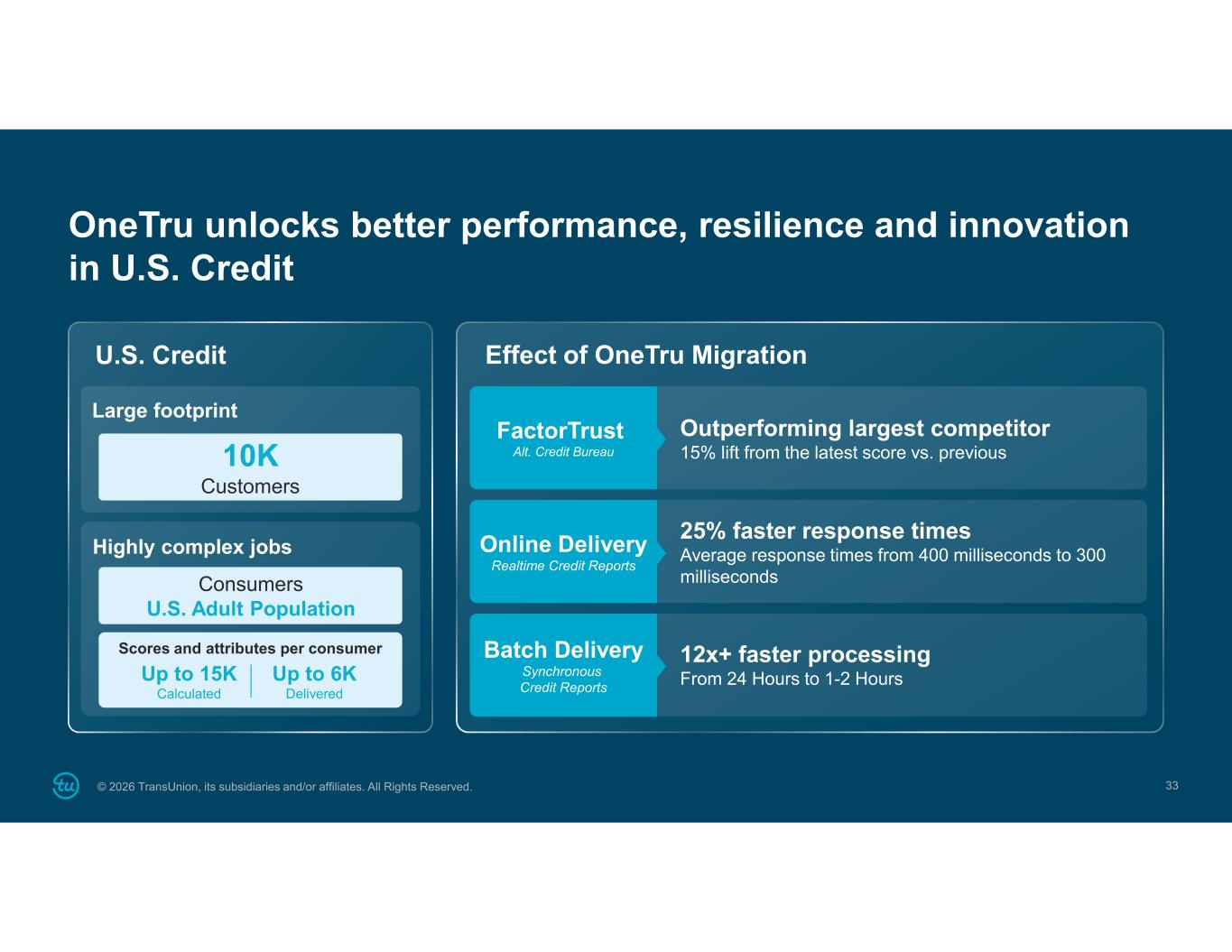 OneTru unlocks better performance, resilience and innovation in U.S. Credit

U.S. Credit

Large footprint

10K
Customers

Highly complex jobs

Consumers
U.S. Adult Population

Scores and attributes per consumer
Up to 15K
Calculated
Up to 6K
Delivered

Effect of OneTru Migration

FactorTrust
Alt. Credit Bureau

Outperforming largest competitor
15% lift from the latest score vs. previous

Online Delivery
Realtime Credit Reports

25% faster response times
Average response times from 400 milliseconds to 300 milliseconds

Batch Delivery
Synchronous Credit Reports

12x+ faster processing
From 24 Hours to 1-2 Hours

tu

© 2026 TransUnion, its subsidiaries and/or affiliates. All Rights Reserved.

33